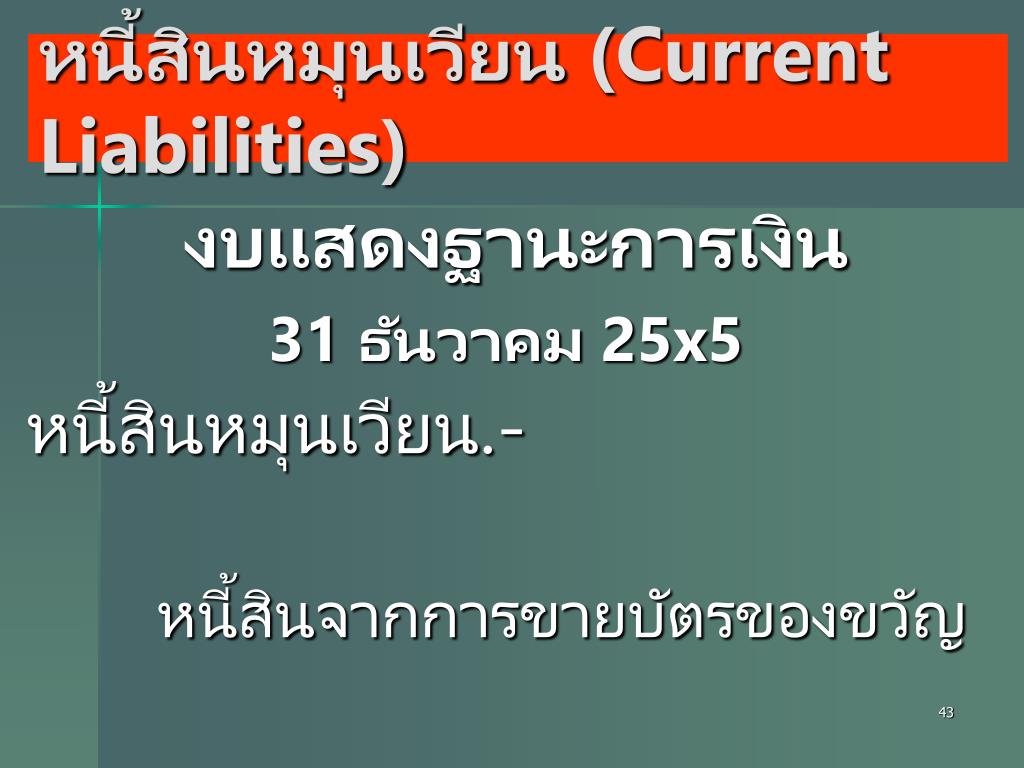 หนี้สินหมุนเวียน (Current Liabilities)

งบแสดงฐานะการเงิน

31 ธันวาคม 25x5

หนี้สินหมุนเวียน.-

หนี้สินจากการขายบัตรของขวัญ

43